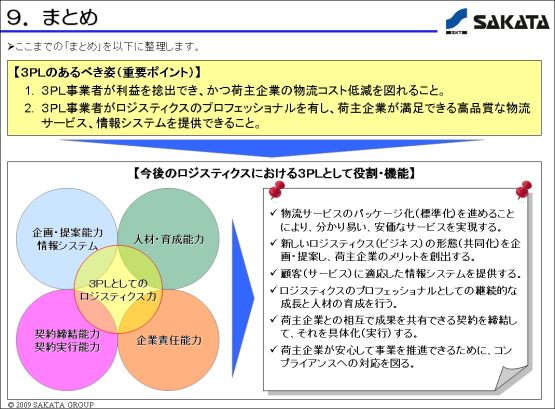 9．まとめ

SAKATA

➤ここまでの「まとめ」を以下に整理します。

【3PLのあるべき姿（重要ポイント）】
1. 3PL事業者が利益を捻出でき、かつ荷主企業の物流コスト低減を図れること。
2. 3PL事業者がロジスティクスのプロフェッショナルを有し、荷主企業が満足できる高品質な物流サービス、情報システムを提供できること。

【今後のロジスティクスにおける3PLとして役割・機能】

企画・提案能力
情報システム

人材・育成能力

3PLとしての
ロジスティクス力

契約締結能力
契約実行能力

企業責任能力

✓ 物流サービスのパッケージ化（標準化）を進めることにより、分かり易い、安価なサービスを実現する。
✓ 新しいロジスティクス（ビジネス）の形態（共同化）を企画・提案し、荷主企業のメリットを創出する。
✓ 顧客（サービス）に適応した情報システムを提供する。
✓ ロジスティクスのプロフェッショナルとしての継続的な成長と人材の育成を行う。
✓ 荷主企業との相互で成果を共有できる契約を締結して、それを具体化（実行）する。
✓ 荷主企業が安心して事業を推進できるために、コンプライアンスへの対応を図る。

© 2009 SAKATA GROUP